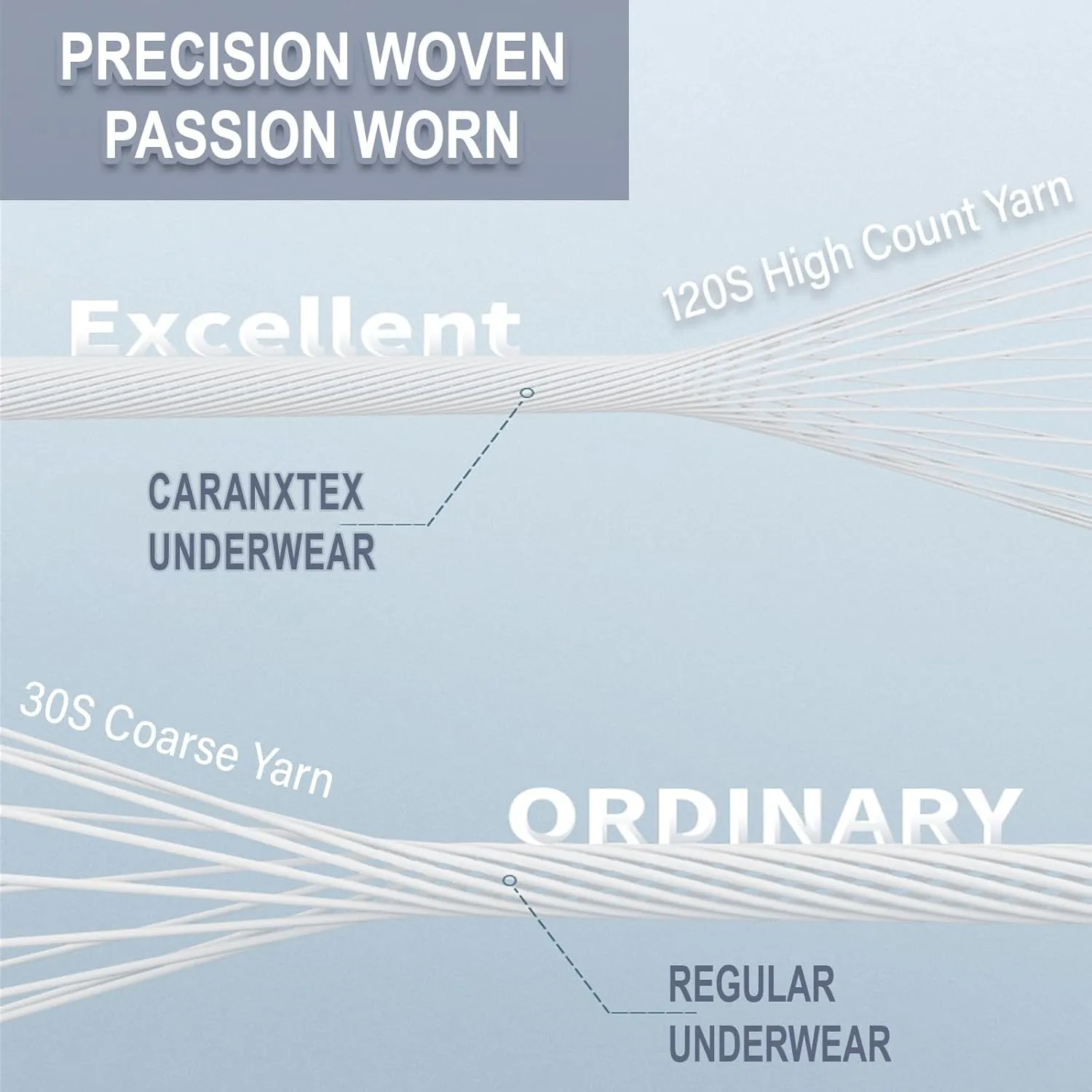 PRECISION WOVEN
PASSION WORN

120S High Count Yarn

Excellent

CARANXTEX
UNDERWEAR

30S Coarse Yarn

ORDINARY

REGULAR
UNDERWEAR